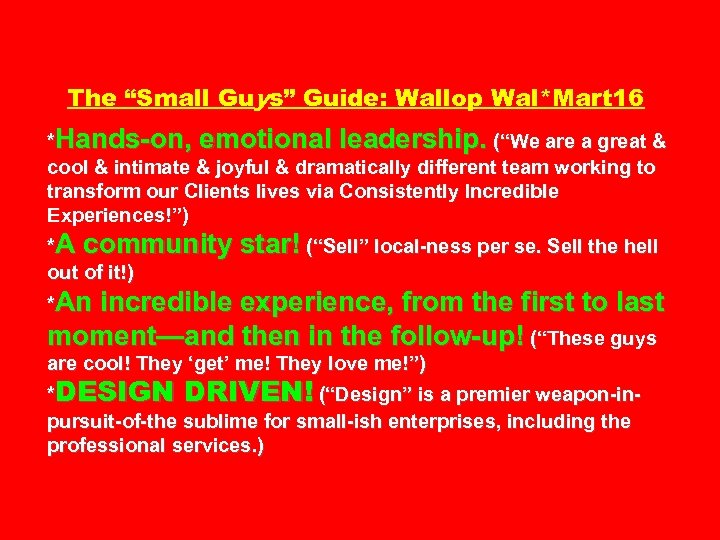 The “Small Guys” Guide: Wallop Wal*Mart16

*Hands-on, emotional leadership. (“We are a great & cool & intimate & joyful & dramatically different team working to transform our Clients lives via Consistently Incredible Experiences!”)

*A community star! (“Sell” local-ness per se. Sell the hell out of it!)

*An incredible experience, from the first to last moment—and then in the follow-up! (“These guys are cool! They ‘get’ me! They love me!”)

*DESIGN DRIVEN! (“Design” is a premier weapon-in-pursuit-of-the sublime for small-ish enterprises, including the professional services.)